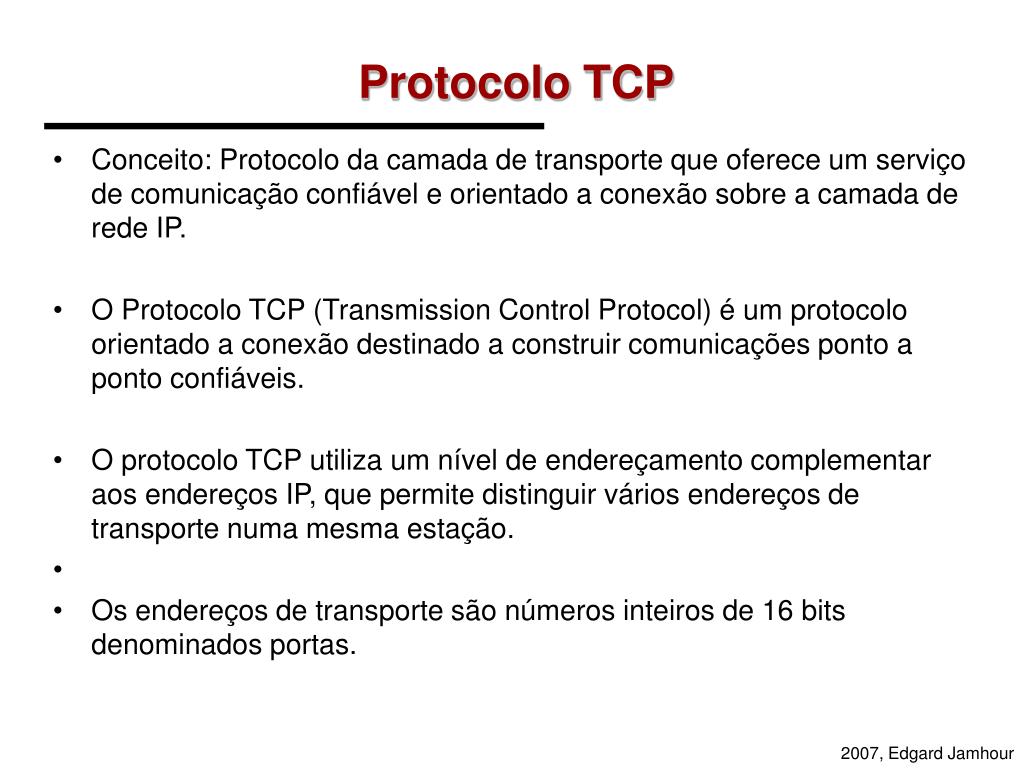 Protocolo TCP

• Conceito: Protocolo da camada de transporte que oferece um serviço de comunicação confiável e orientado a conexão sobre a camada de rede IP.

• O Protocolo TCP (Transmission Control Protocol) é um protocolo orientado a conexão destinado a construir comunicações ponto a ponto confiáveis.

• O protocolo TCP utiliza um nível de endereçamento complementar aos endereços IP, que permite distinguir vários endereços de transporte numa mesma estação.
•
• Os endereços de transporte são números inteiros de 16 bits denominados portas.

2007, Edgard Jamhour